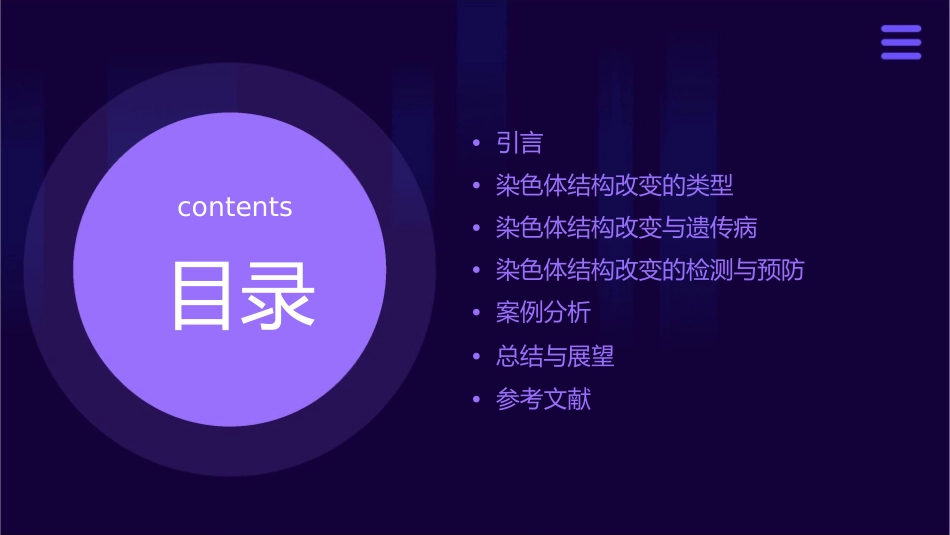 contents

目录

• 引言
• 染色体结构改变的类型
• 染色体结构改变与遗传病
• 染色体结构改变的检测与预防
• 案例分析
• 总结与展望
• 参考文献